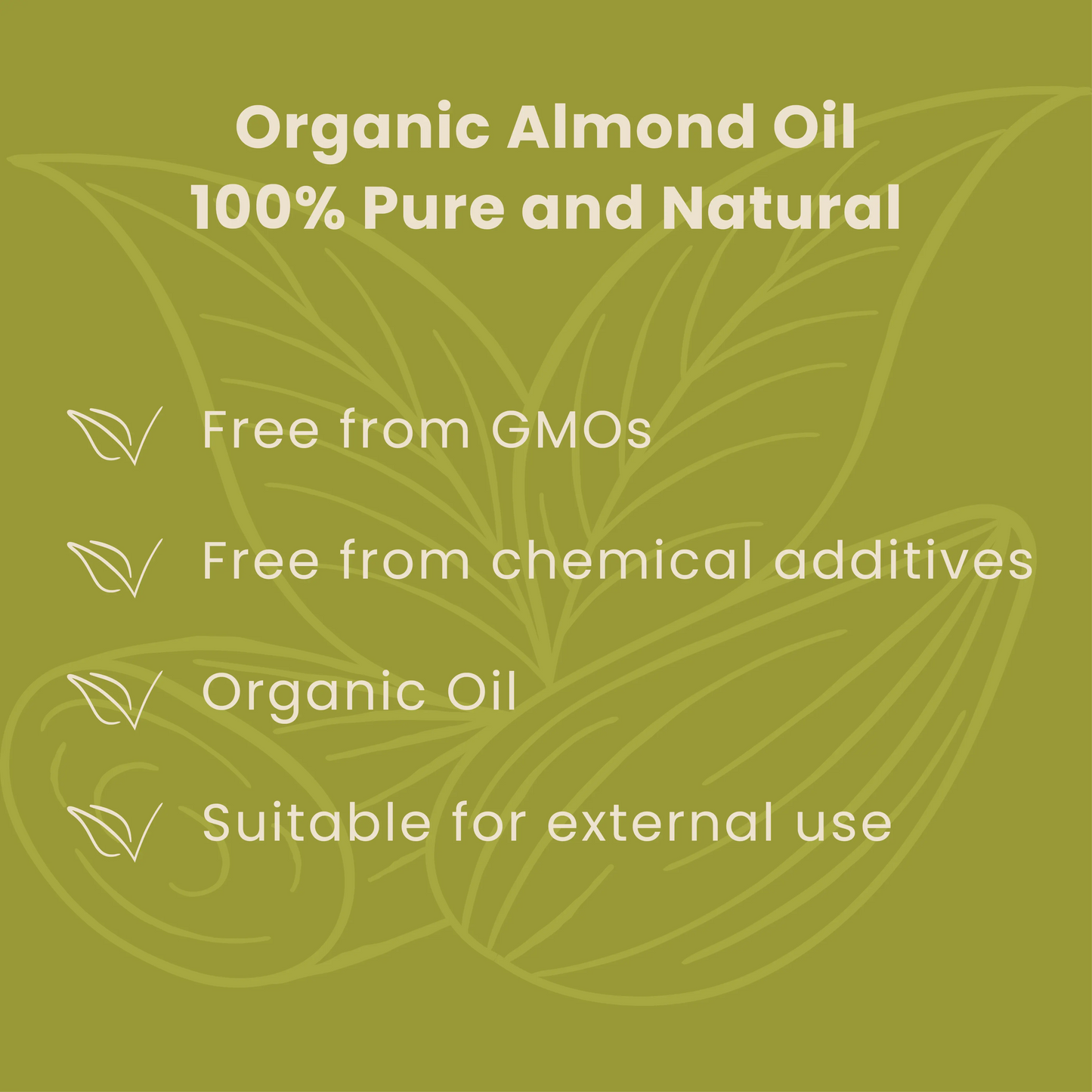 Organic Almond Oil
100% Pure and Natural

Free from GMOs

Free from chemical additives

Organic Oil

Suitable for external use